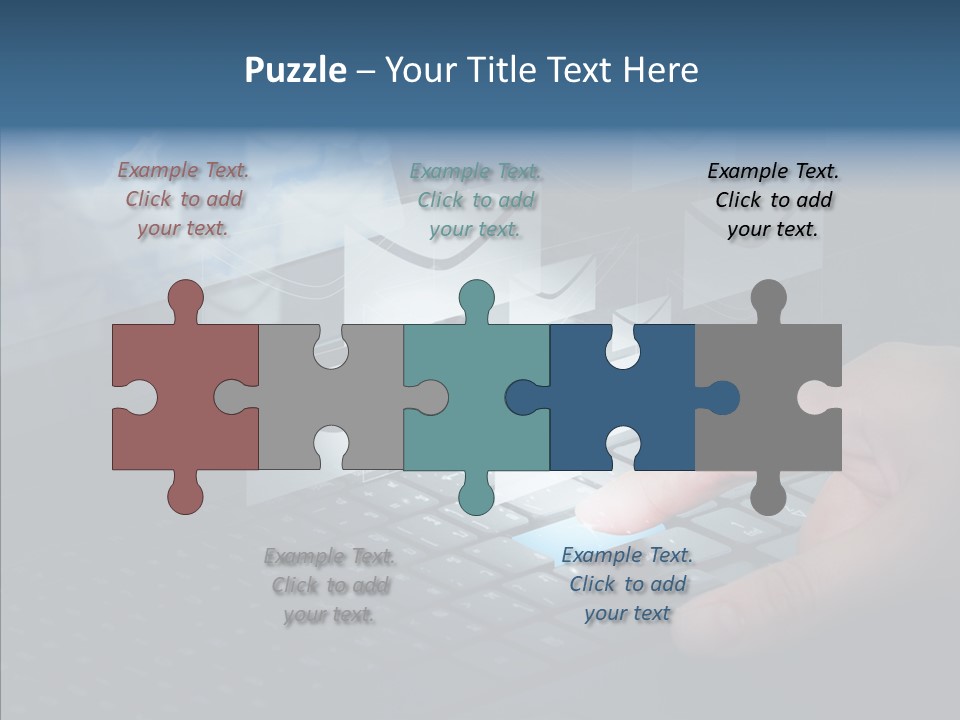 Puzzle – Your Title Text Here

Example Text. Click to add your text.

Example Text. Click to add your text.

Example Text. Click to add your text.

Example Text. Click to add your text.

Example Text. Click to add your text